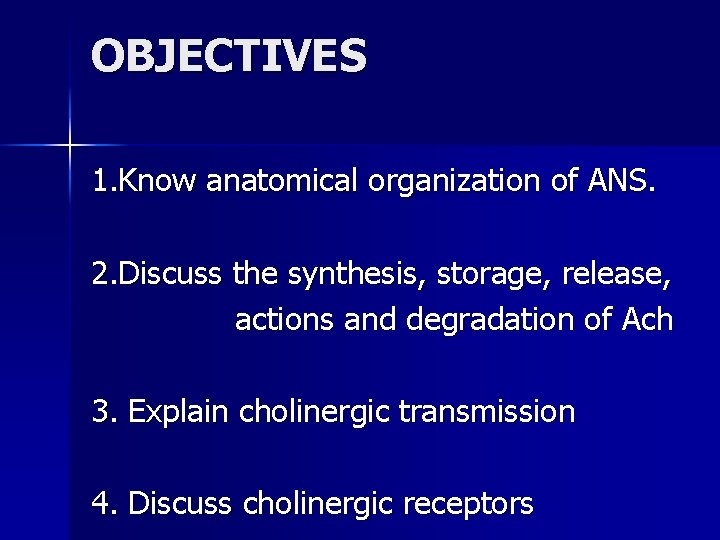 OBJECTIVES

1.Know anatomical organization of ANS.

2.Discuss the synthesis, storage, release, actions and degradation of Ach

3. Explain cholinergic transmission

4. Discuss cholinergic receptors